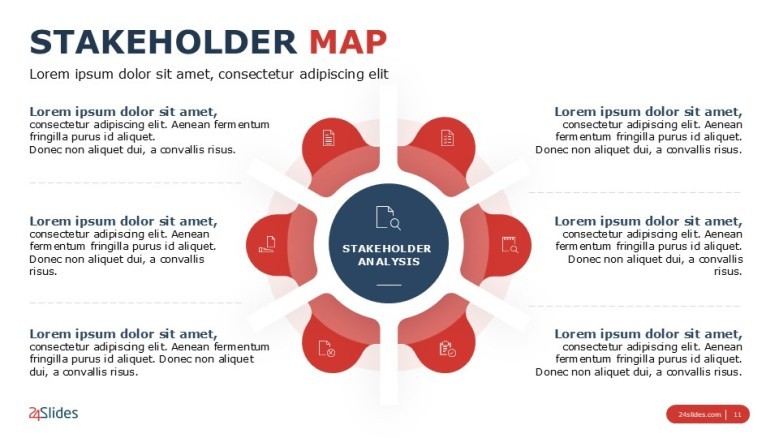 STAKEHOLDER MAP

Lorem ipsum dolor sit amet, consectetur adipiscing elit

Lorem ipsum dolor sit amet,
consectetur adipiscing elit. Aenean fermentum fringilla purus id aliquet. Donec non aliquet dui, a convallis risus.

Lorem ipsum dolor sit amet,
consectetur adipiscing elit. Aenean fermentum fringilla purus id aliquet. Donec non aliquet dui, a convallis risus.

Lorem ipsum dolor sit amet,
consectetur adipiscing elit. Aenean fermentum fringilla purus id aliquet. Donec non aliquet dui, a convallis risus.

STAKEHOLDER ANALYSIS

Lorem ipsum dolor sit amet,
consectetur adipiscing elit. Aenean fermentum fringilla purus id aliquet. Donec non aliquet dui, a convallis risus.

Lorem ipsum dolor sit amet,
consectetur adipiscing elit. Aenean fermentum fringilla purus id aliquet. Donec non aliquet dui, a convallis risus.

Lorem ipsum dolor sit amet,
consectetur adipiscing elit. Aenean fermentum fringilla purus id aliquet. Donec non aliquet dui, a convallis risus.

24Slides

24slides.com | 11